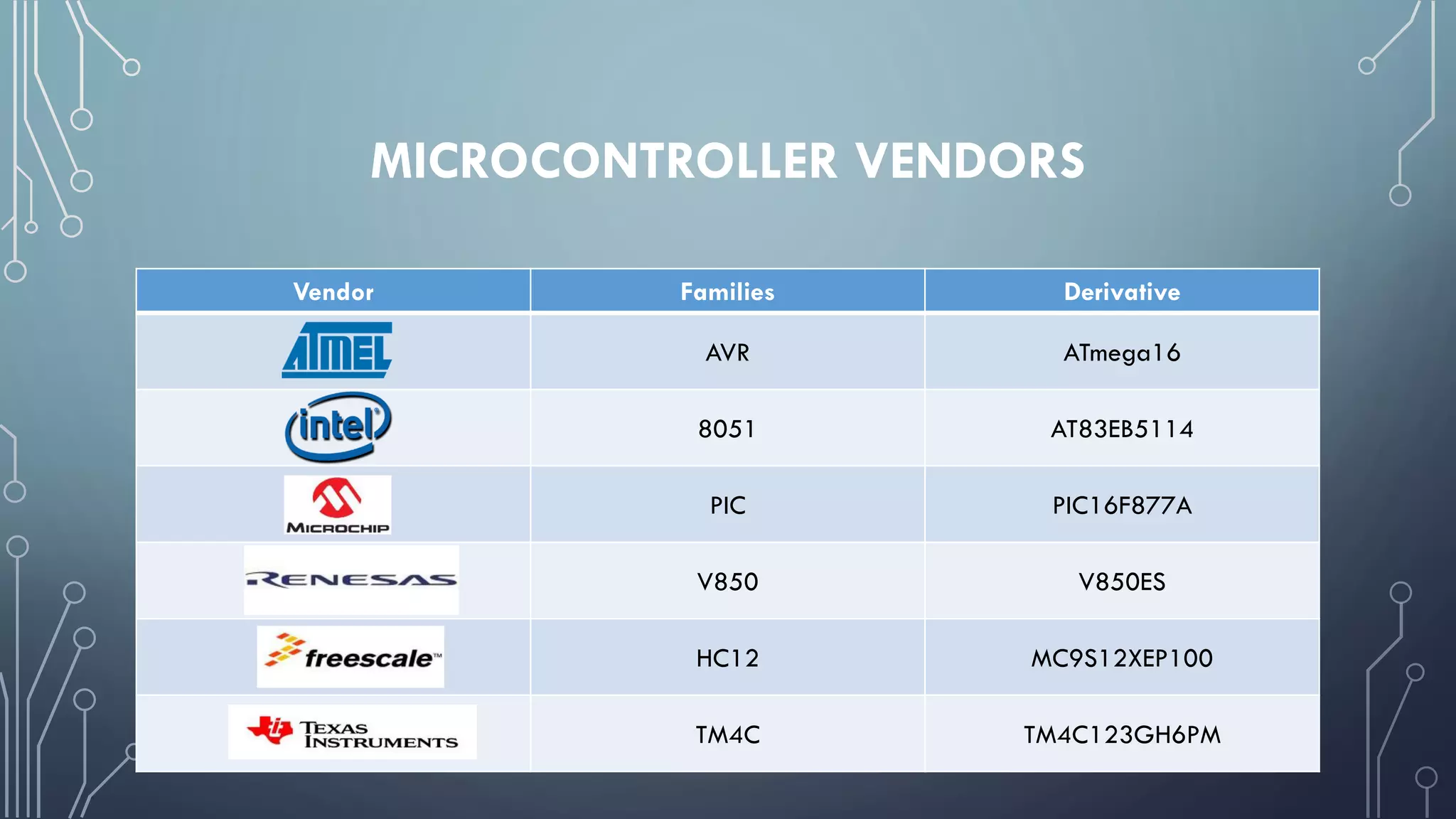 MICROCONTROLLER VENDORS

| Vendor | Families | Derivative |
|---|---|---|
| ATMEL | AVR | ATmega16 |
| intel | 8051 | AT83EB5114 |
| MICROCHIP | PIC | PIC16F877A |
| RENESAS | V850 | V850ES |
| freescale™ | HC12 | MC9S12XEP100 |
| TEXAS INSTRUMENTS | TM4C | TM4C123GH6PM |